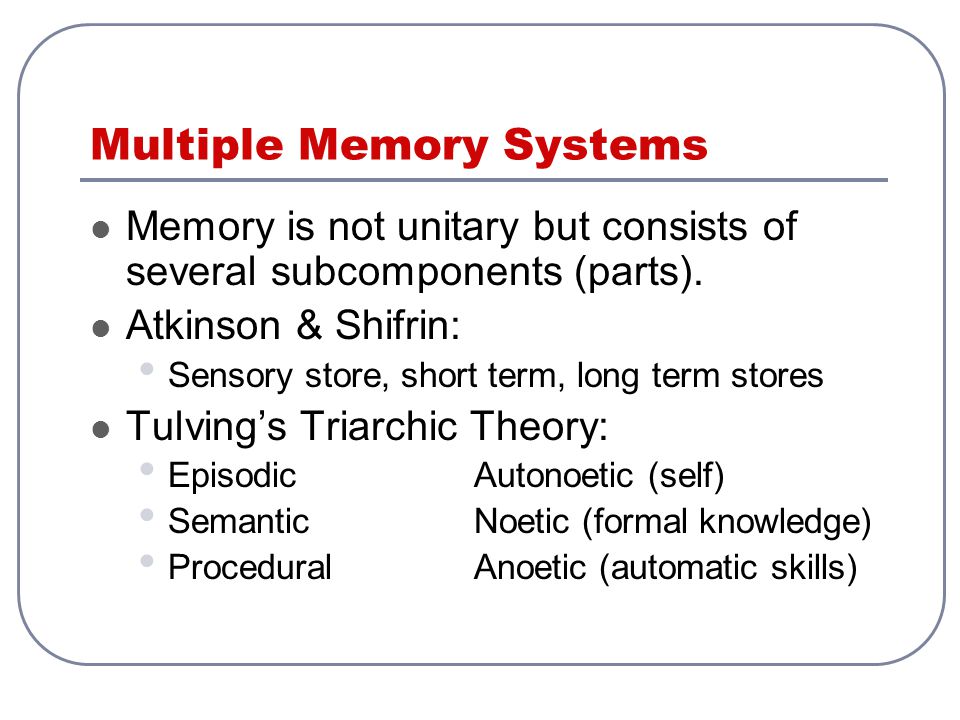 Multiple Memory Systems

- Memory is not unitary but consists of several subcomponents (parts).
- Atkinson & Shifrin:
  - Sensory store, short term, long term stores
- Tulving's Triarchic Theory:
  - Episodic Autonoetic (self)
  - Semantic Noetic (formal knowledge)
  - Procedural Anoetic (automatic skills)